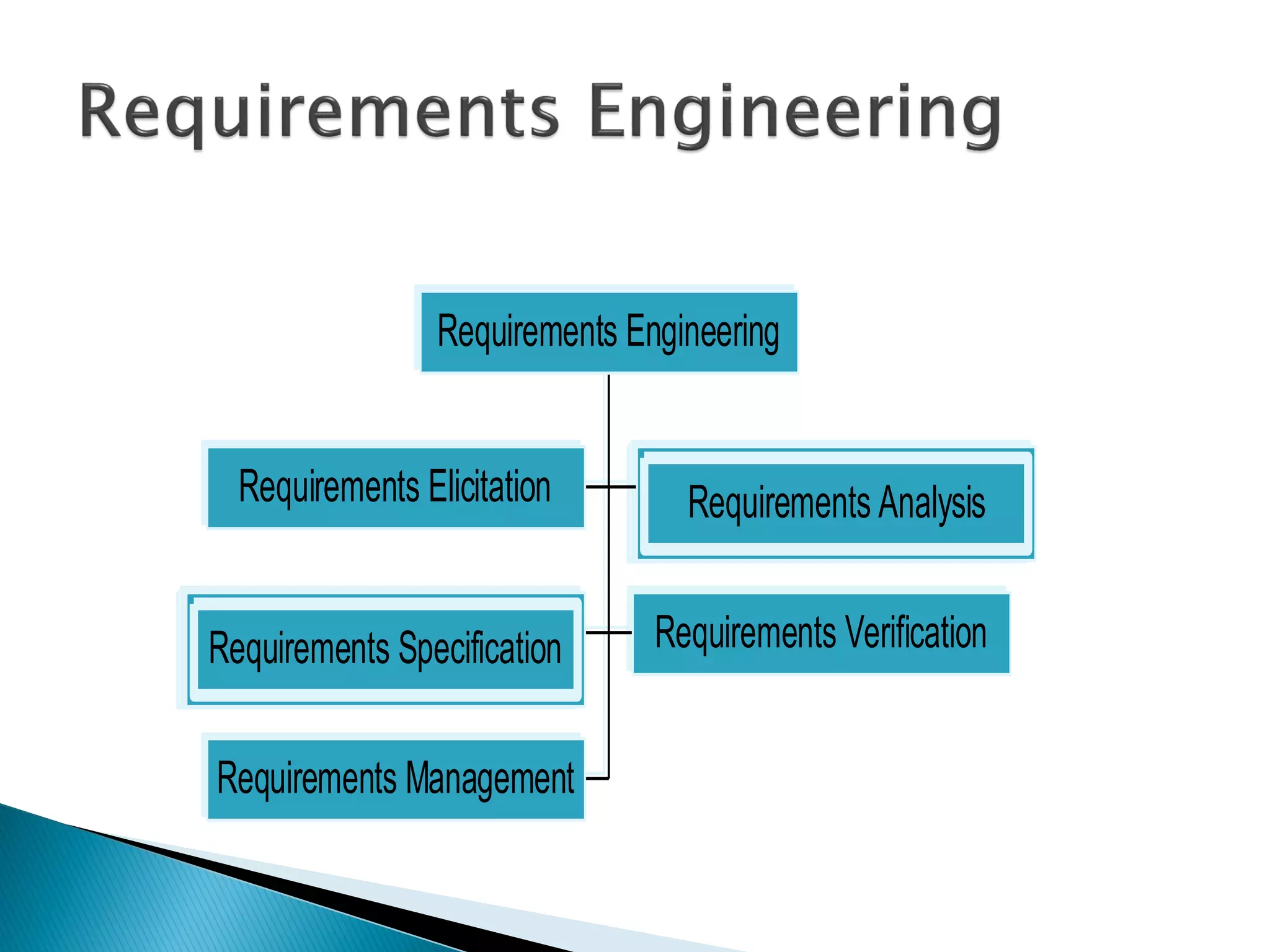 Requirements Engineering

Requirements Engineering

Requirements Elicitation

Requirements Analysis

Requirements Specification

Requirements Verification

Requirements Management